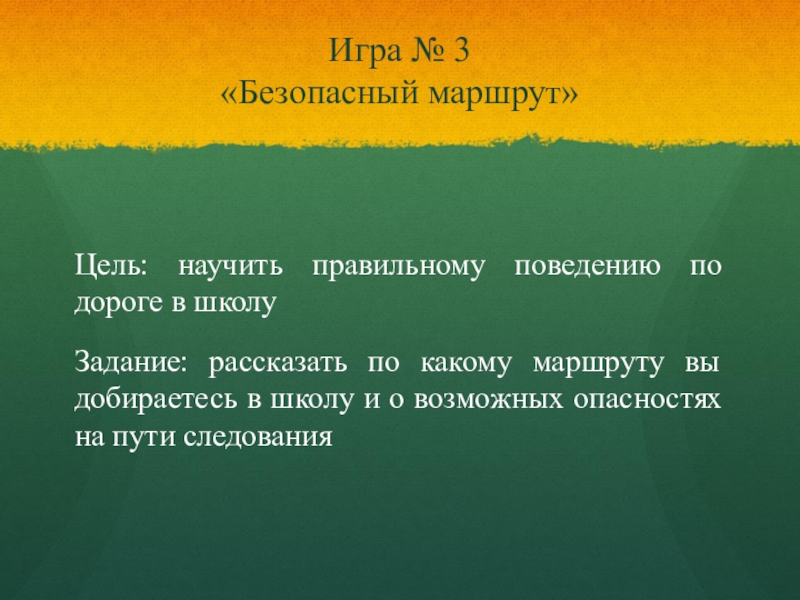 Игра № 3
«Безопасный маршрут»

Цель: научить правильному поведению по дороге в школу

Задание: рассказать по какому маршруту вы добираетесь в школу и о возможных опасностях на пути следования